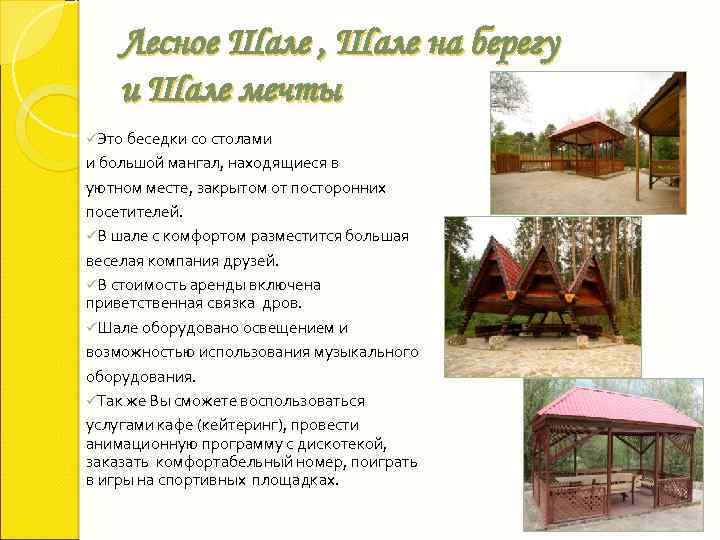 Лесное Шале , Шале на берегу и Шале мечты

✓Это беседки со столами и большой мангал, находящиеся в уютном месте, закрытом от посторонних посетителей.

✓В шале с комфортом разместится большая веселая компания друзей.

✓В стоимость аренды включена приветственная связка дров.

✓Шале оборудовано освещением и возможностью использования музыкального оборудования.

✓Так же Вы сможете воспользоваться услугами кафе (кейтеринг), провести анимационную программу с дискотекой, заказать комфортабельный номер, поиграть в игры на спортивных площадках.